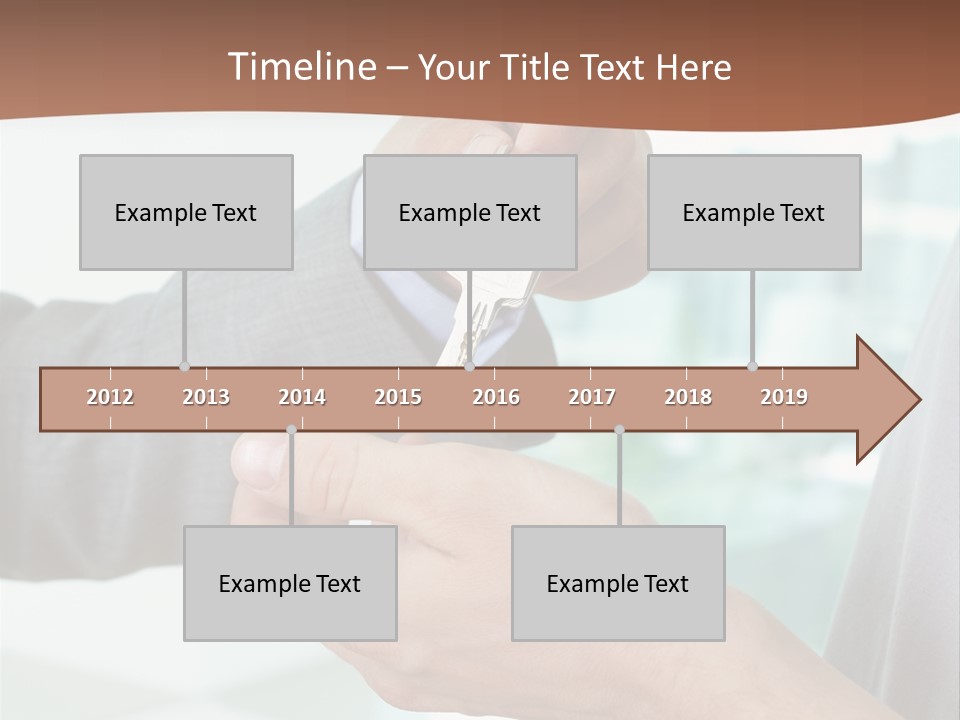 Timeline – Your Title Text Here

Example Text

Example Text

Example Text

2012 2013 2014 2015 2016 2017 2018 2019

Example Text

Example Text